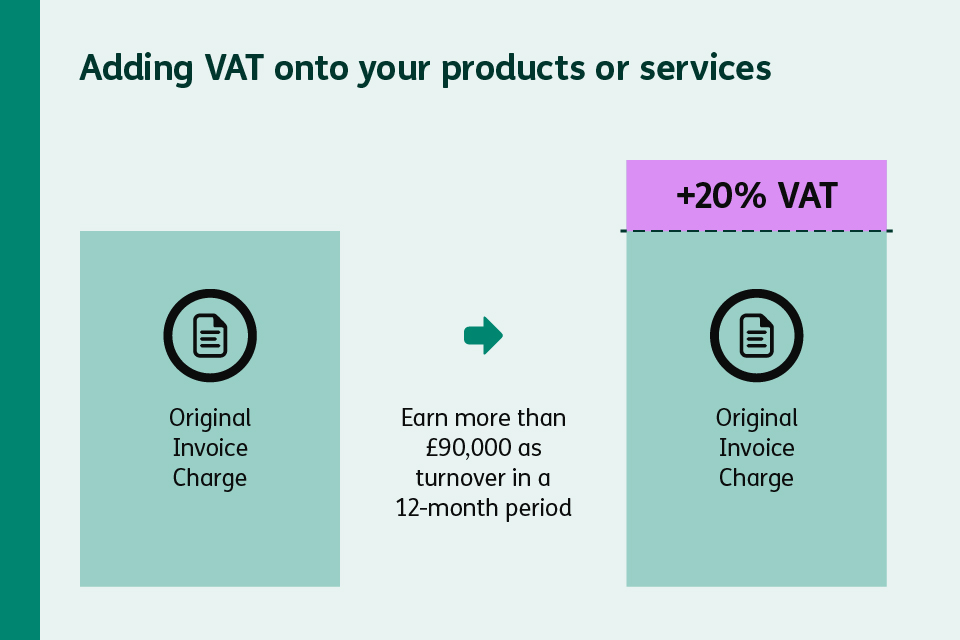 Adding VAT onto your products or services

Original Invoice Charge

Earn more than £90,000 as turnover in a 12-month period

+20% VAT

Original Invoice Charge